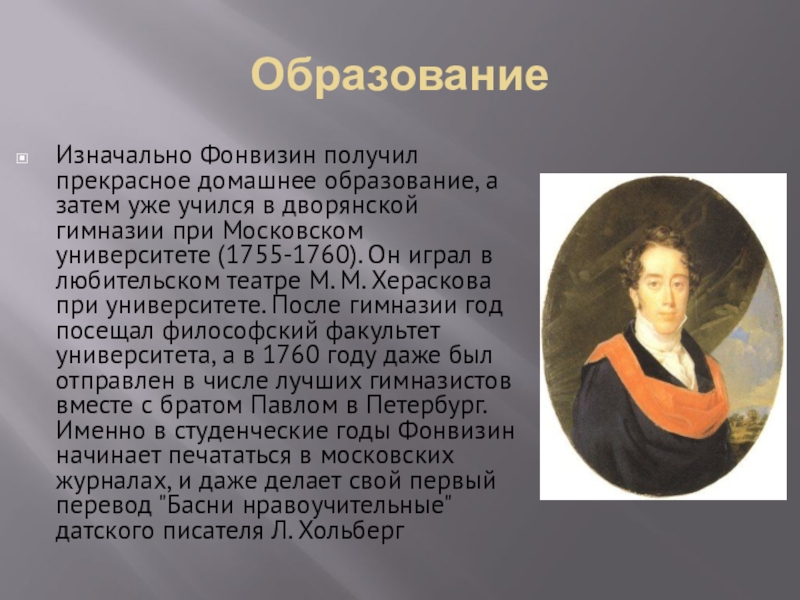 Образование

Изначально Фонвизин получил прекрасное домашнее образование, а затем уже учился в дворянской гимназии при Московском университете (1755-1760). Он играл в любительском театре М. М. Хераскова при университете. После гимназии год посещал философский факультет университета, а в 1760 году даже был отправлен в числе лучших гимназистов вместе с братом Павлом в Петербург. Именно в студенческие годы Фонвизин начинает печататься в московских журналах, и даже делает свой первый перевод "Басни нравоучительные" датского писателя Л. Хольберг